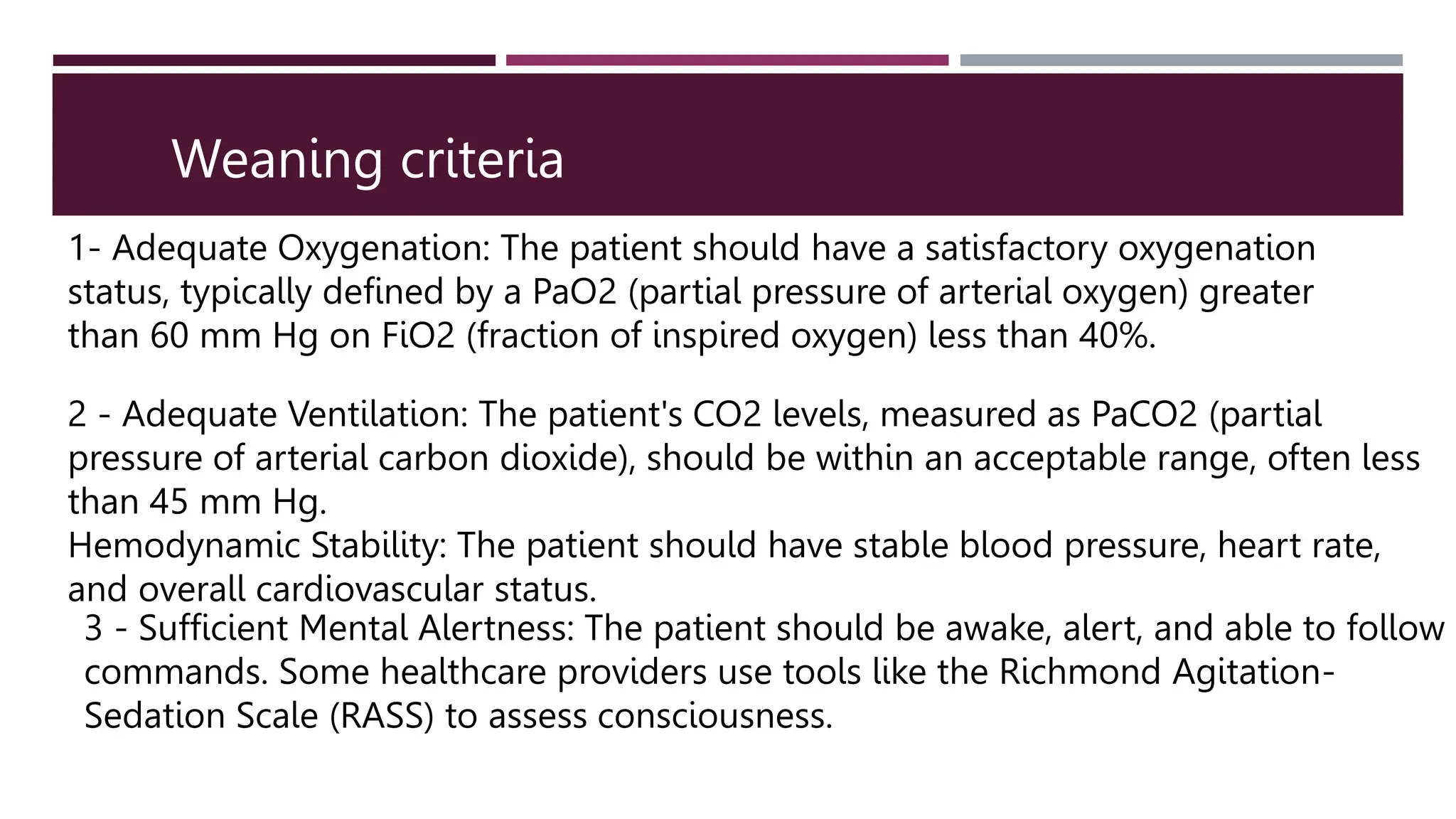 Weaning criteria

1- Adequate Oxygenation: The patient should have a satisfactory oxygenation status, typically defined by a PaO2 (partial pressure of arterial oxygen) greater than 60 mm Hg on FiO2 (fraction of inspired oxygen) less than 40%.

2 - Adequate Ventilation: The patient's CO2 levels, measured as PaCO2 (partial pressure of arterial carbon dioxide), should be within an acceptable range, often less than 45 mm Hg.
Hemodynamic Stability: The patient should have stable blood pressure, heart rate, and overall cardiovascular status.
3 - Sufficient Mental Alertness: The patient should be awake, alert, and able to follow commands. Some healthcare providers use tools like the Richmond Agitation-Sedation Scale (RASS) to assess consciousness.